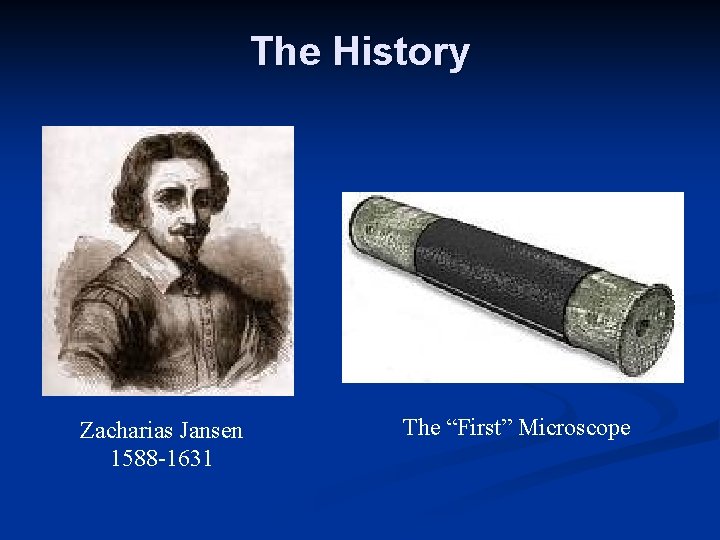 The History

Zacharias Jansen
1588-1631

The “First” Microscope